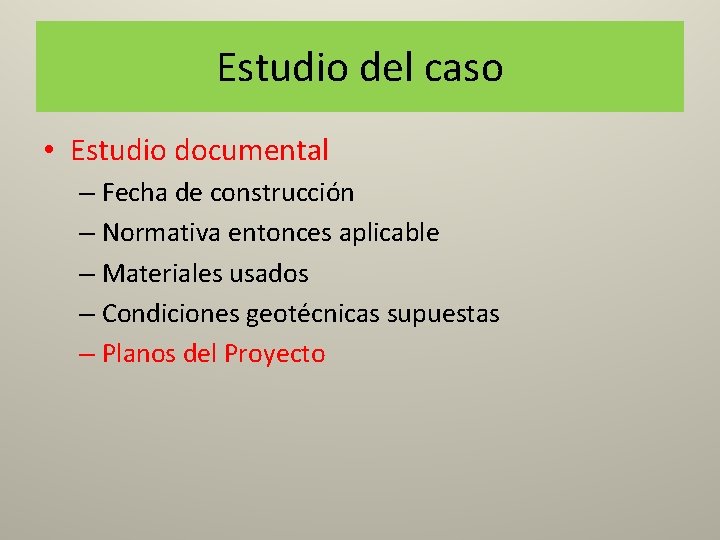 Estudio del caso

• Estudio documental
  – Fecha de construcción
  – Normativa entonces aplicable
  – Materiales usados
  – Condiciones geotécnicas supuestas
  – Planos del Proyecto